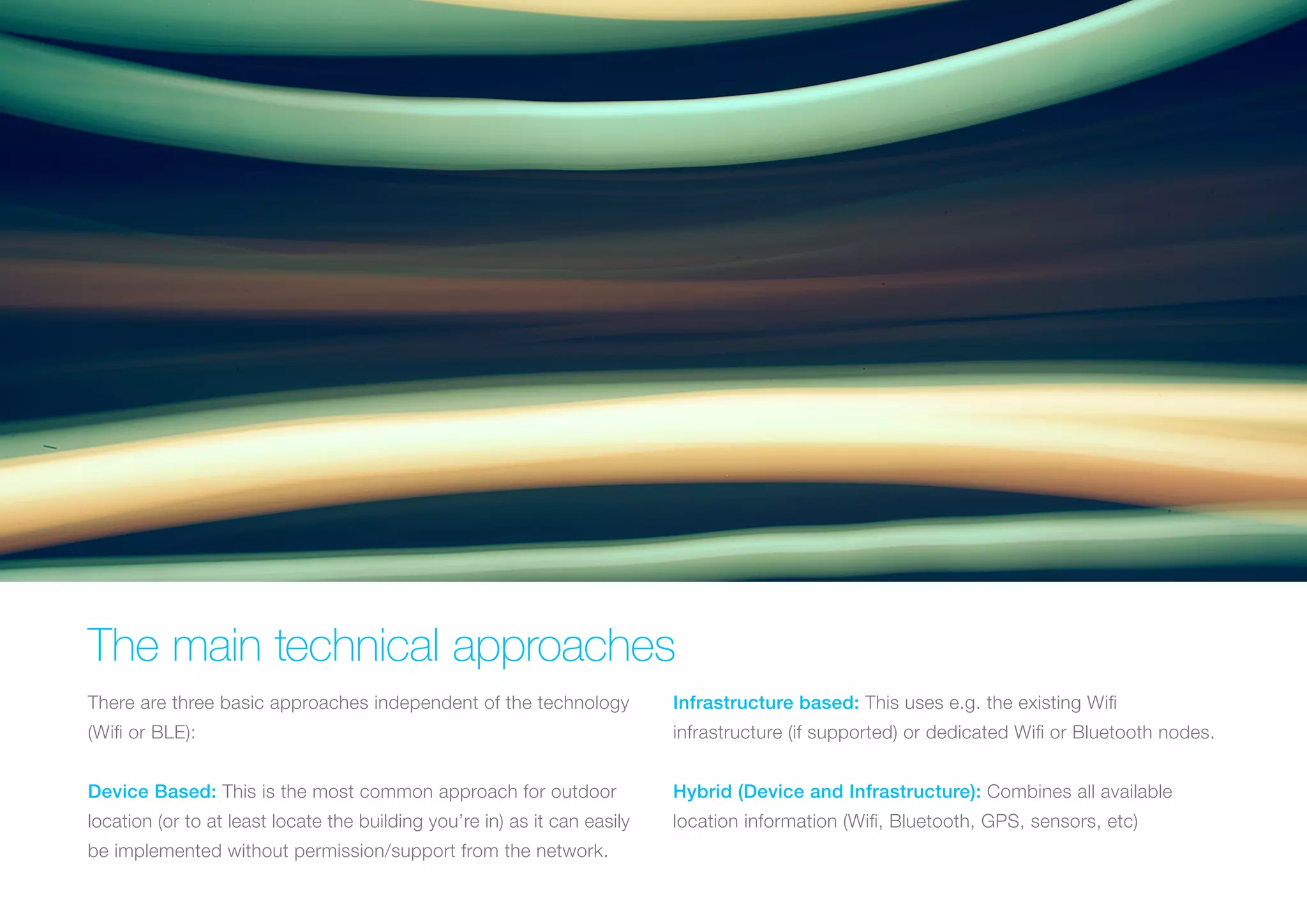 The main technical approaches

There are three basic approaches independent of the technology (Wifi or BLE):

Device Based: This is the most common approach for outdoor location (or to at least locate the building you're in) as it can easily be implemented without permission/support from the network.

Infrastructure based: This uses e.g. the existing Wifi infrastructure (if supported) or dedicated Wifi or Bluetooth nodes.

Hybrid (Device and Infrastructure): Combines all available location information (Wifi, Bluetooth, GPS, sensors, etc)